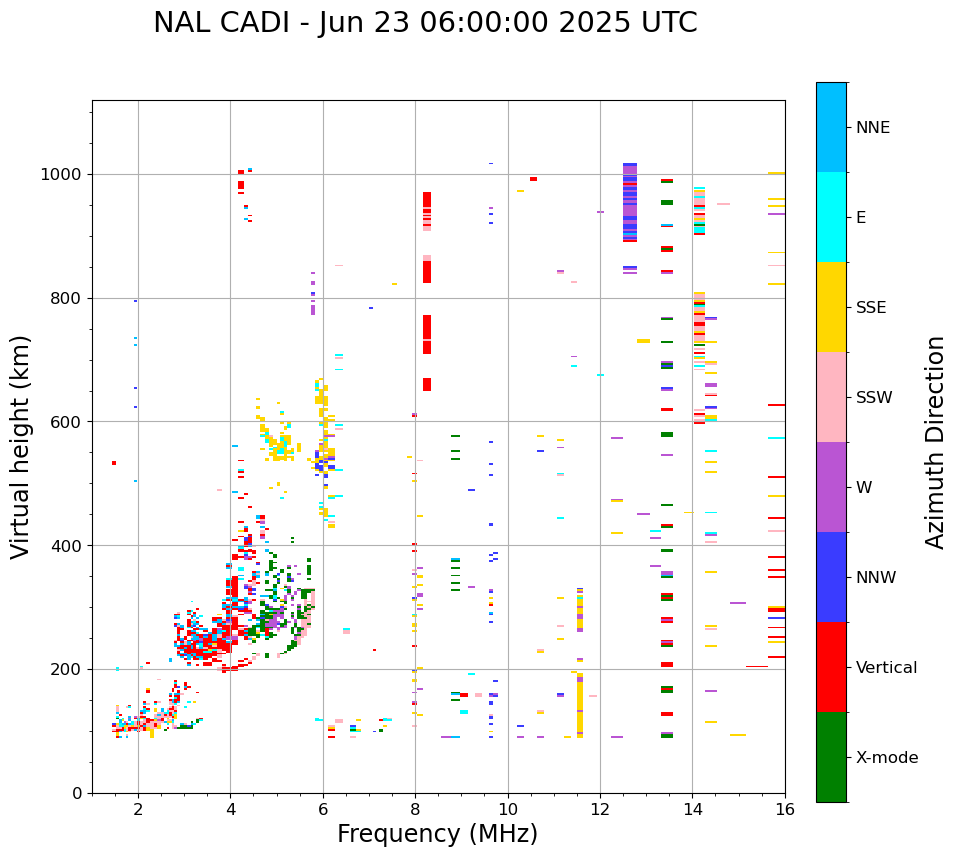 NAL CADI - Jun 23 06:00:00 2025 UTC

Virtual height (km)

1000
800
600
400
200
0

2
4
6
8
10
12
14
16

Frequency (MHz)

NNE
E
SSE
SSW
W
NNW
Vertical
X-mode

Azimuth Direction